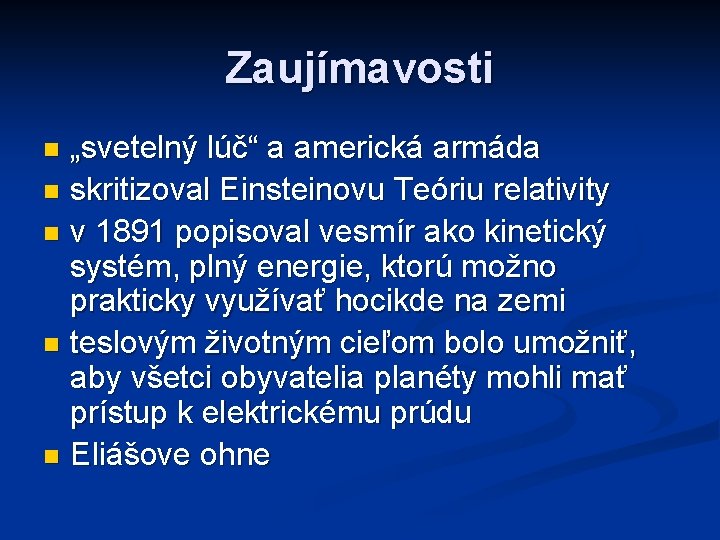 Zaujímavosti

- „svetelný lúč“ a americká armáda
- skritizoval Einsteinovu Teóriu relativity
- v 1891 popisoval vesmír ako kinetický systém, plný energie, ktorú možno prakticky využívať hocikde na zemi
- teslovým životným cieľom bolo umožniť, aby všetci obyvatelia planéty mohli mať prístup k elektrickému prúdu
- Eliášove ohne